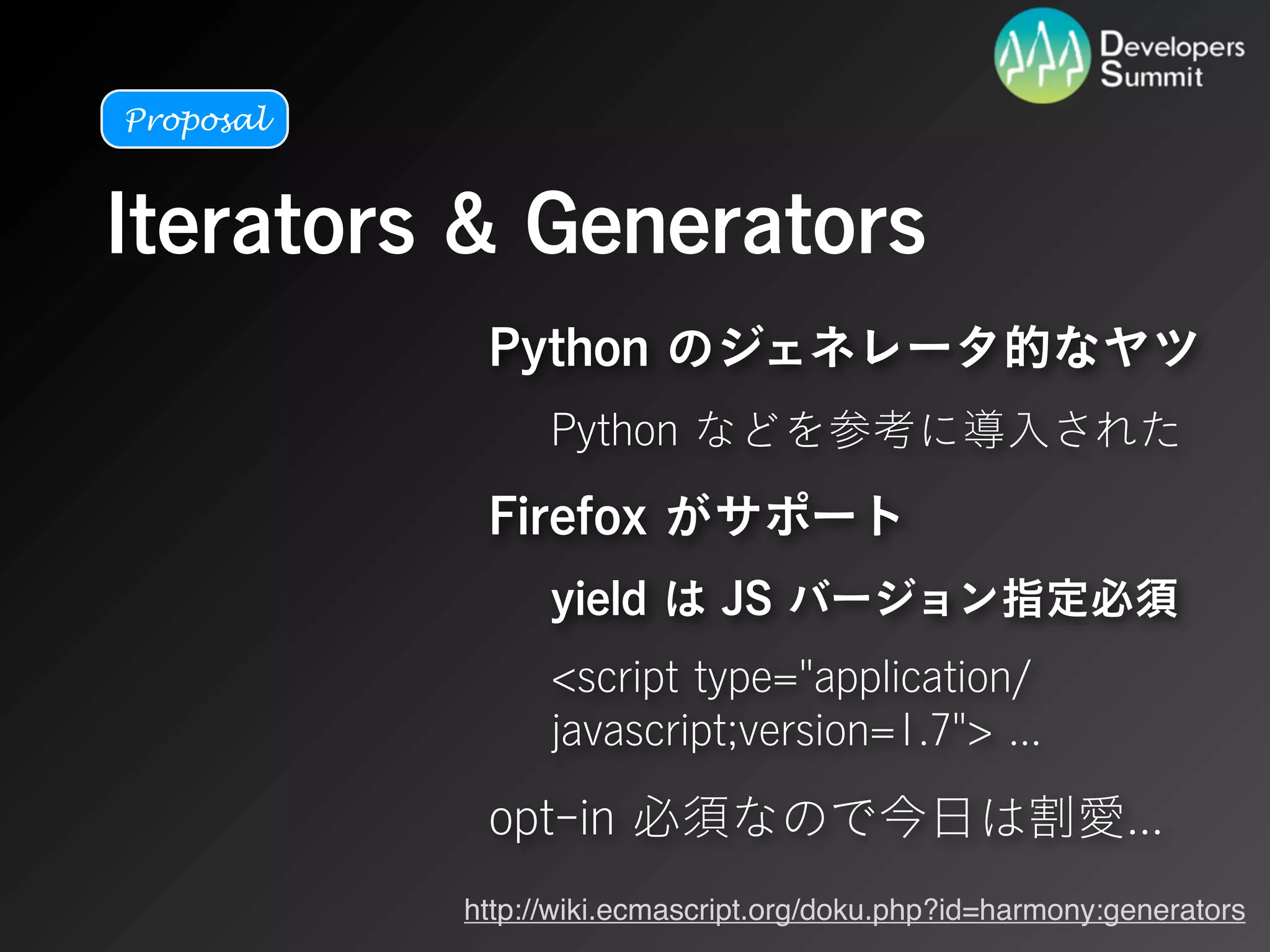 Developers Summit

Proposal

Iterators & Generators

Python のジェネレータ的なヤツ

Python などを参考に導入された

Firefox がサポート

yield は JS バージョン指定必須

<script type="application/javascript;version=1.7"> ...

opt-in 必須なので今日は割愛...

http://wiki.ecmascript.org/doku.php?id=harmony:generators